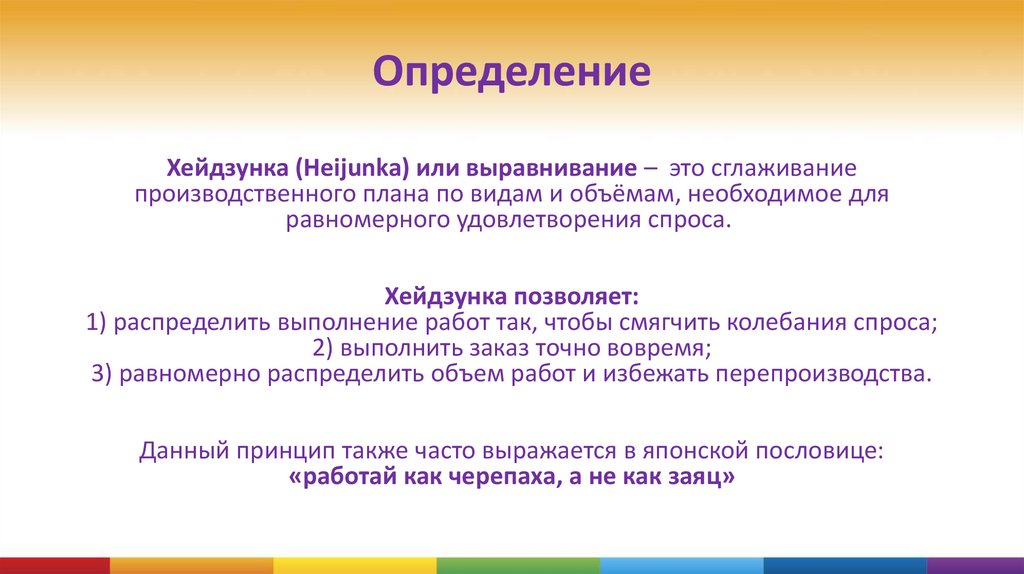 Определение

Хейдзунка (Heijunka) или выравнивание – это сглаживание производственного плана по видам и объёмам, необходимое для равномерного удовлетворения спроса.

Хейдзунка позволяет:
1) распределить выполнение работ так, чтобы смягчить колебания спроса;
2) выполнить заказ точно вовремя;
3) равномерно распределить объем работ и избежать перепроизводства.

Данный принцип также часто выражается в японской пословице:
«работай как черепаха, а не как заяц»